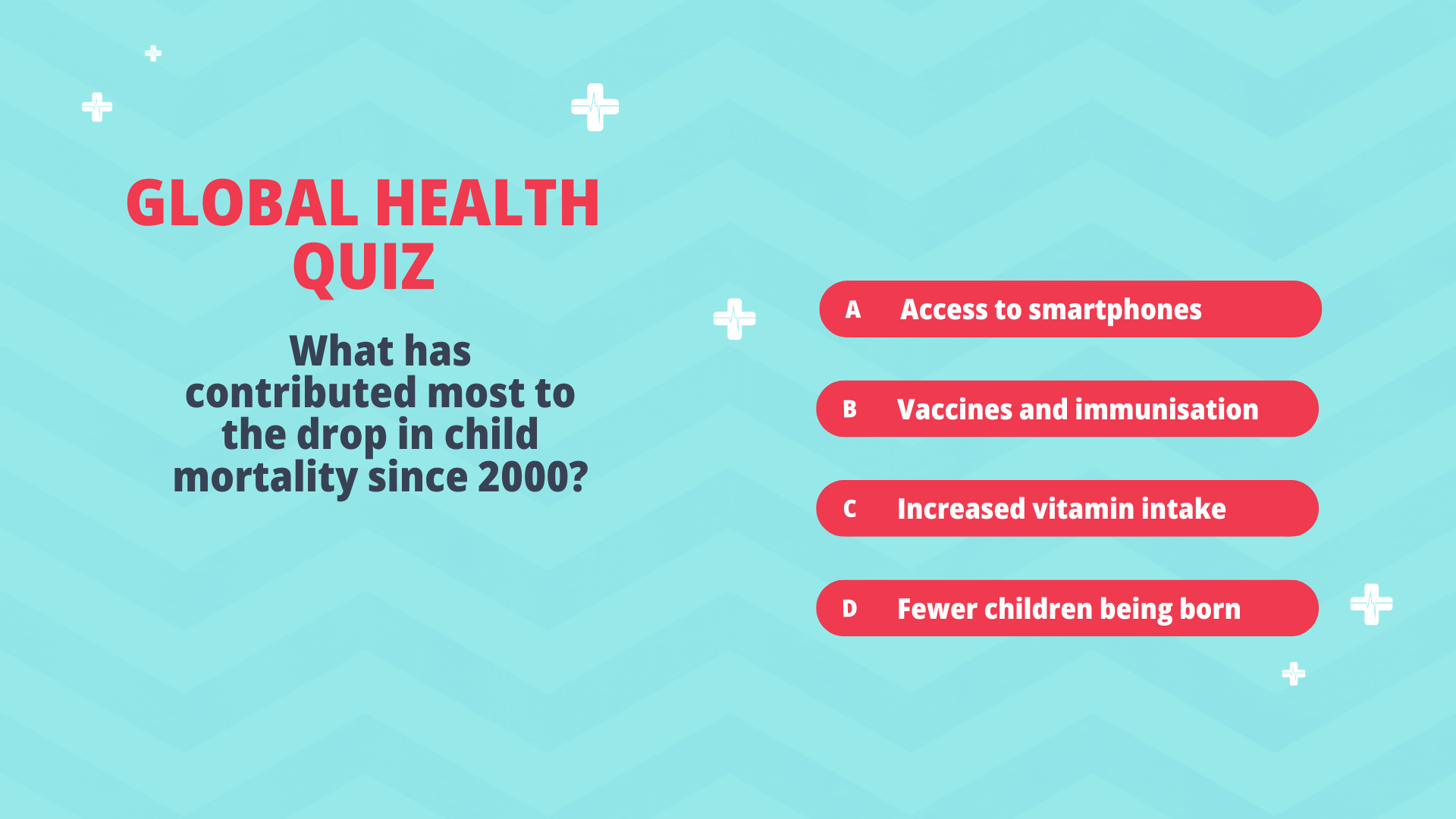 GLOBAL HEALTH QUIZ

What has contributed most to the drop in child mortality since 2000?

A Access to smartphones

B Vaccines and immunisation

C Increased vitamin intake

D Fewer children being born